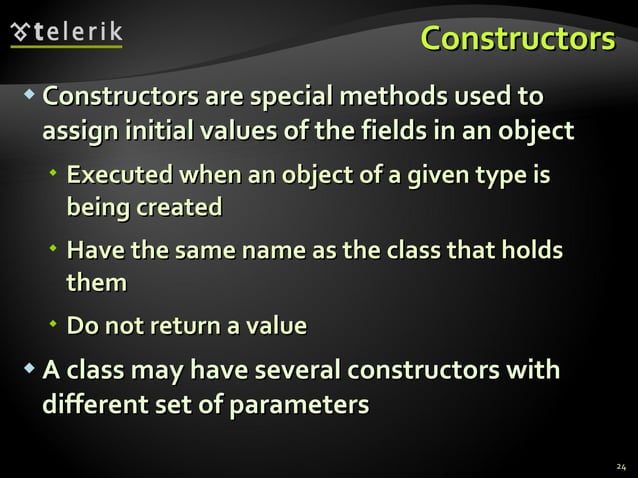 telerik

Constructors

Constructors are special methods used to assign initial values of the fields in an object

Executed when an object of a given type is being created

Have the same name as the class that holds them

Do not return a value

A class may have several constructors with different set of parameters

24